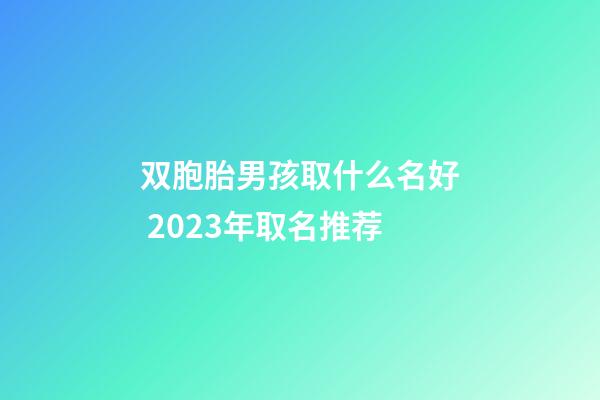 双胞胎男孩取什么名好 2023年取名推荐